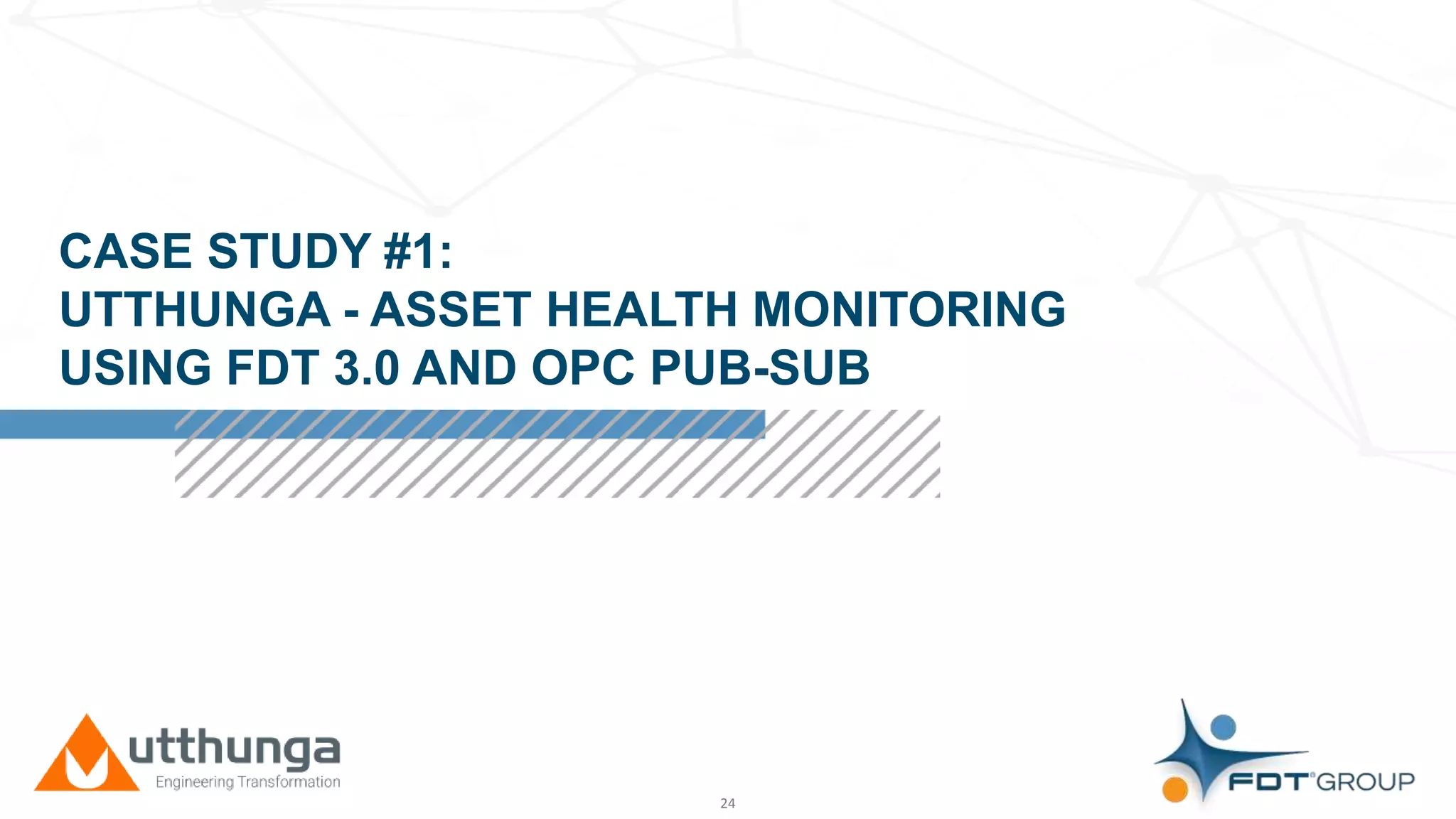 CASE STUDY #1:
UTTHUNGA - ASSET HEALTH MONITORING USING FDT 3.0 AND OPC PUB-SUB

utthunga
Engineering Transformation

24

FDT® GROUP